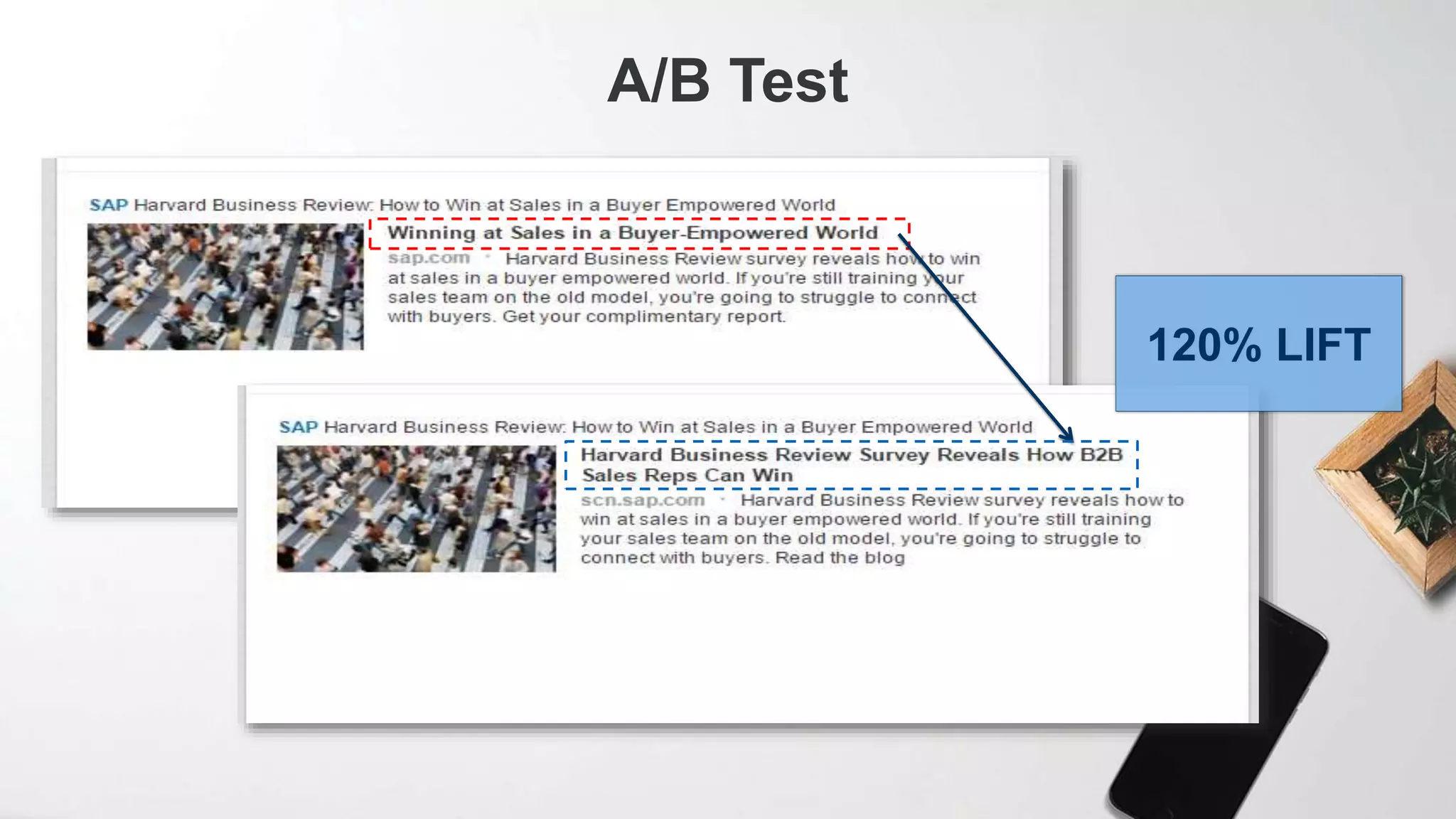 A/B Test

SAP Harvard Business Review: How to Win at Sales in a Buyer Empowered World

Winning at Sales in a Buyer-Empowered World

sap.com · Harvard Business Review survey reveals how to win at sales in a buyer empowered world. If you're still training your sales team on the old model, you're going to struggle to connect with buyers. Get your complimentary report.

120% LIFT

SAP Harvard Business Review: How to Win at Sales in a Buyer Empowered World

Harvard Business Review Survey Reveals How B2B Sales Reps Can Win

scn.sap.com · Harvard Business Review survey reveals how to win at sales in a buyer empowered world. If you're still training your sales team on the old model, you're going to struggle to connect with buyers. Read the blog